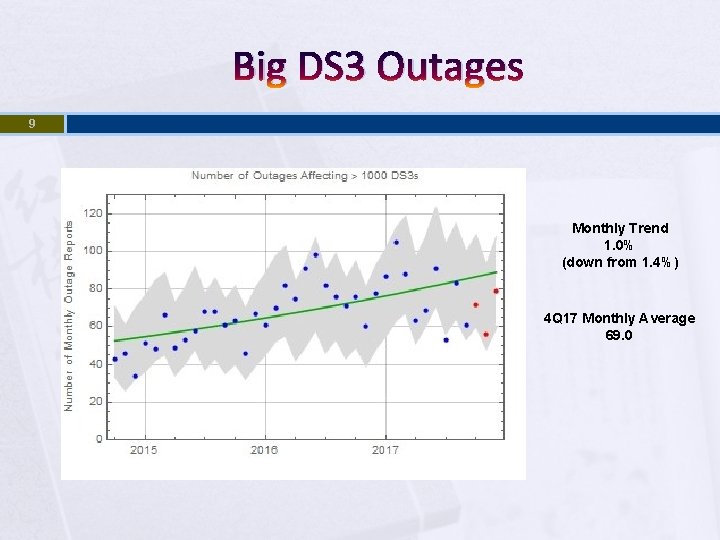 Big DS3 Outages

9

Number of Outages Affecting > 1000 DS3s

Number of Monthly Outage Reports

120
100
80
60
40
20
0

2015
2016
2017

Monthly Trend
1.0%
(down from 1.4%)

4Q17 Monthly Average
69.0